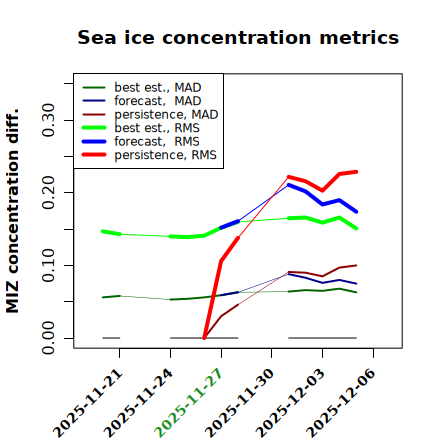 Sea ice concentration metrics

best est., MAD
forecast, MAD
persistence, MAD
best est., RMS
forecast, RMS
persistence, RMS

MIZ concentration diff.

0.00
0.10
0.20
0.30

2025-11-21
2025-11-24
2025-11-27
2025-11-30
2025-12-03
2025-12-06